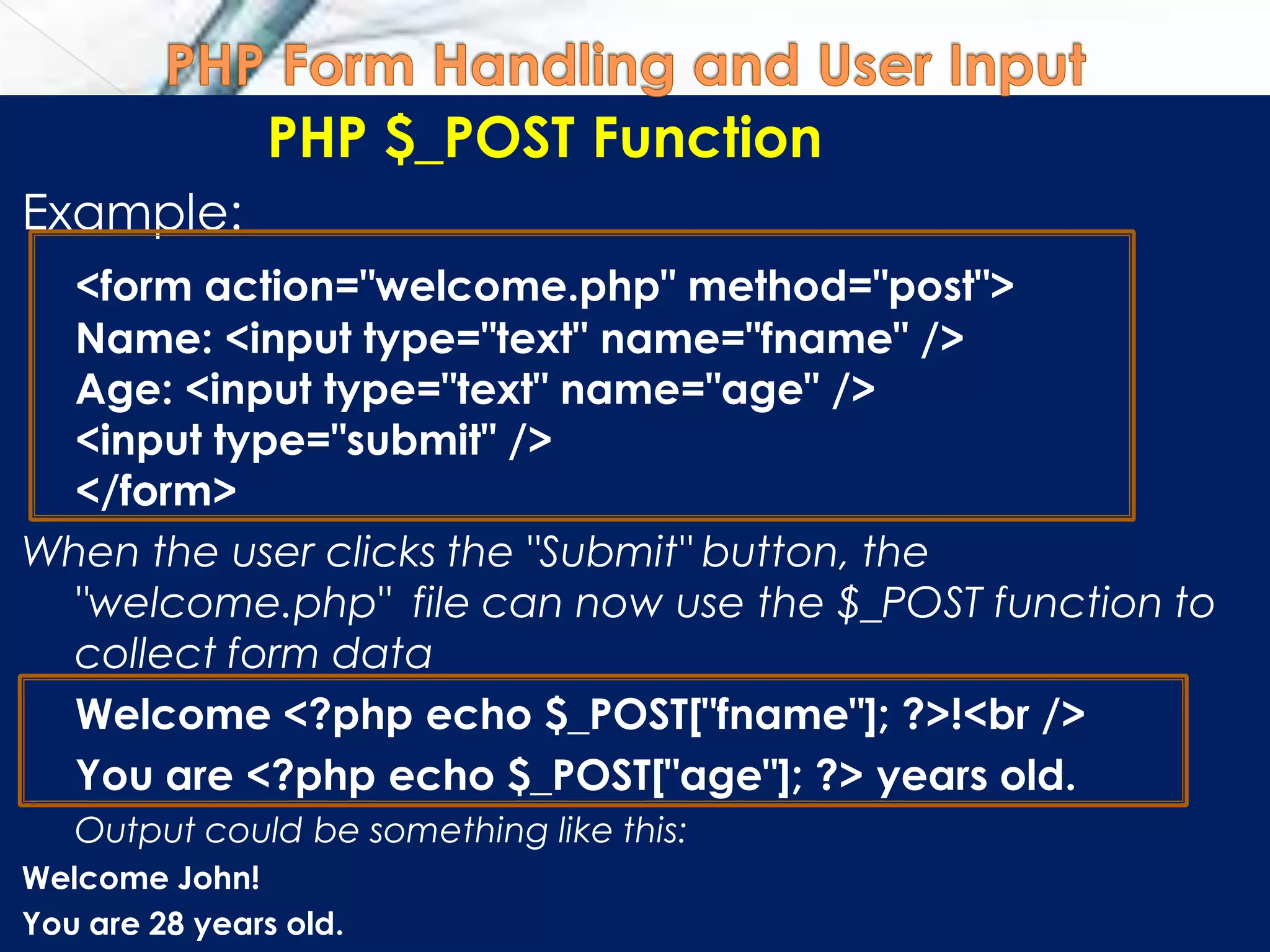 PHP Form Handling and User Input

PHP $_POST Function

Example:

<form action="welcome.php" method="post">
Name: <input type="text" name="fname" />
Age: <input type="text" name="age" />
<input type="submit" />
</form>

When the user clicks the "Submit" button, the "welcome.php" file can now use the $_POST function to collect form data

Welcome <?php echo $_POST["fname"]; ?>!<br />
You are <?php echo $_POST["age"]; ?> years old.

Output could be something like this:

Welcome John!
You are 28 years old.